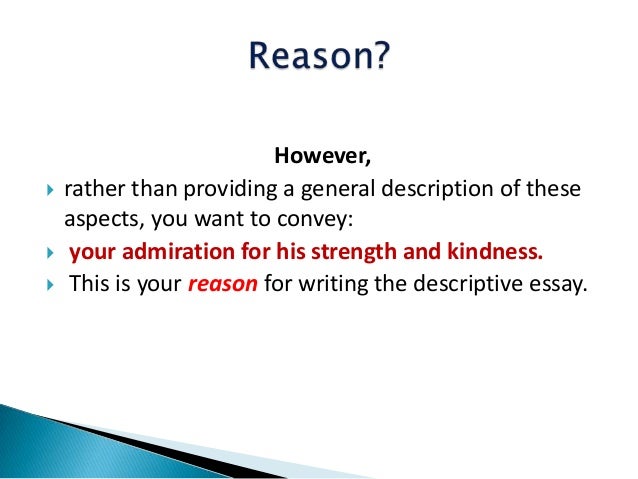 Reason?

However,

rather than providing a general description of these aspects, you want to convey:

your admiration for his strength and kindness.

This is your reason for writing the descriptive essay.